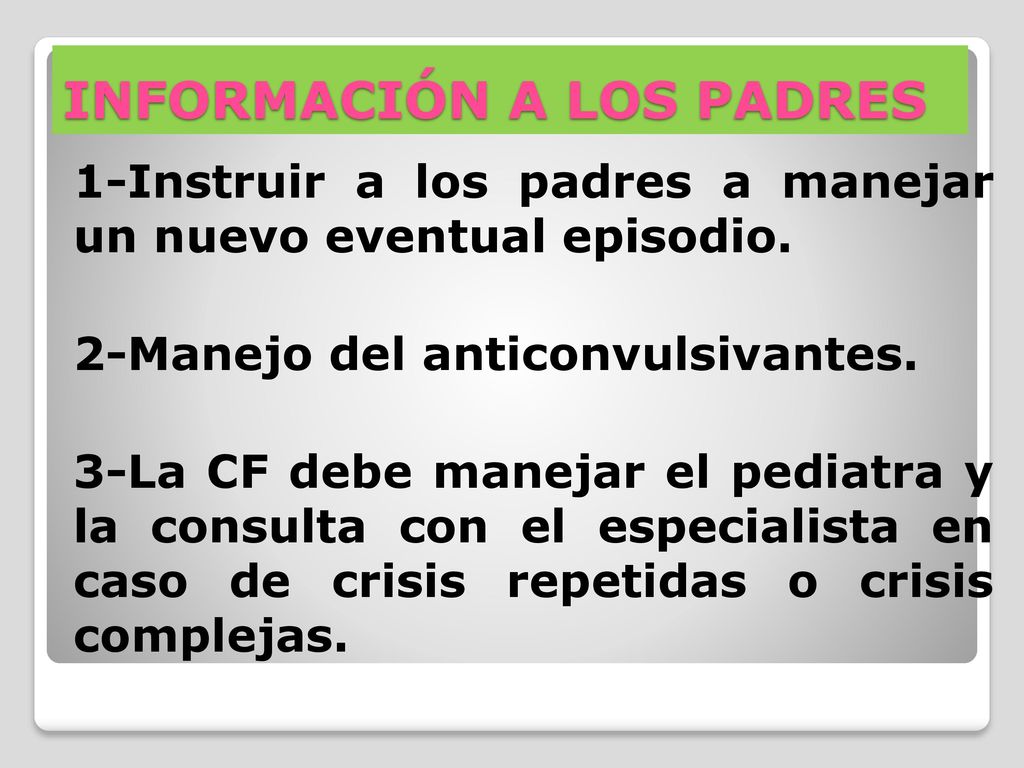 INFORMACIÓN A LOS PADRES

1-Instruir a los padres a manejar un nuevo eventual episodio.

2-Manejo del anticonvulsivantes.

3-La CF debe manejar el pediatra y la consulta con el especialista en caso de crisis repetidas o crisis complejas.